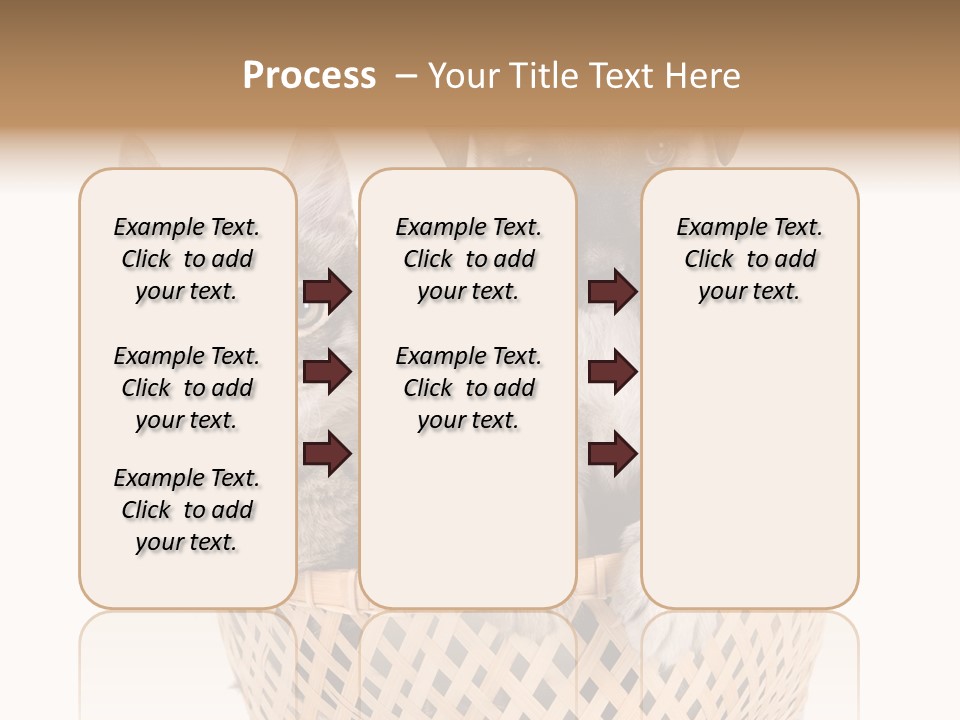 Process – Your Title Text Here

Example Text. Click to add your text.

Example Text. Click to add your text.

Example Text. Click to add your text.

Example Text. Click to add your text.

Example Text. Click to add your text.

Example Text. Click to add your text.